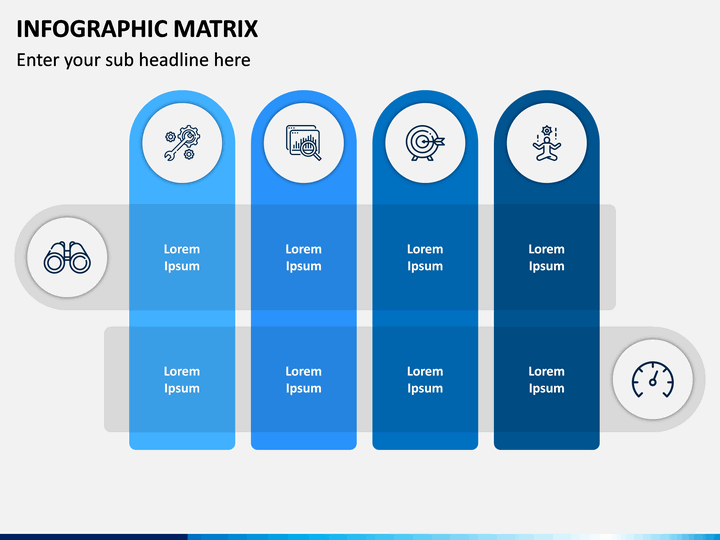 INFOGRAPHIC MATRIX

Enter your sub headline here

Lorem Ipsum

Lorem Ipsum

Lorem Ipsum

Lorem Ipsum

Lorem Ipsum

Lorem Ipsum

Lorem Ipsum

Lorem Ipsum